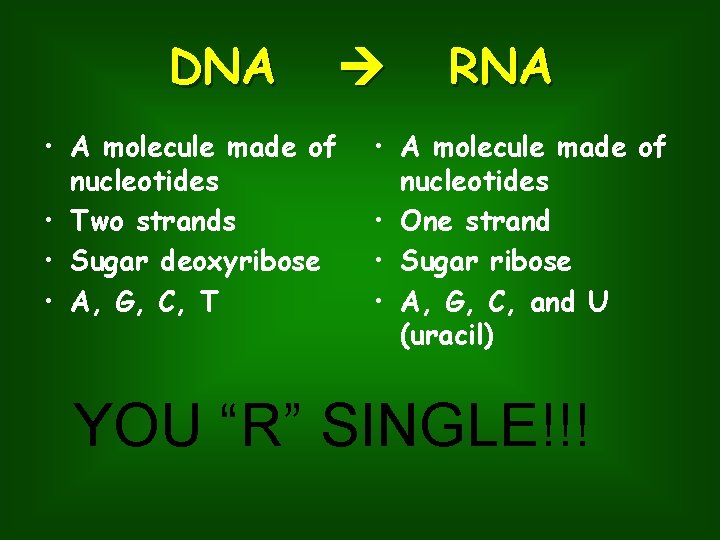 DNA → RNA

• A molecule made of nucleotides
• Two strands
• Sugar deoxyribose
• A, G, C, T

• A molecule made of nucleotides
• One strand
• Sugar ribose
• A, G, C, and U (uracil)

YOU “R” SINGLE!!!